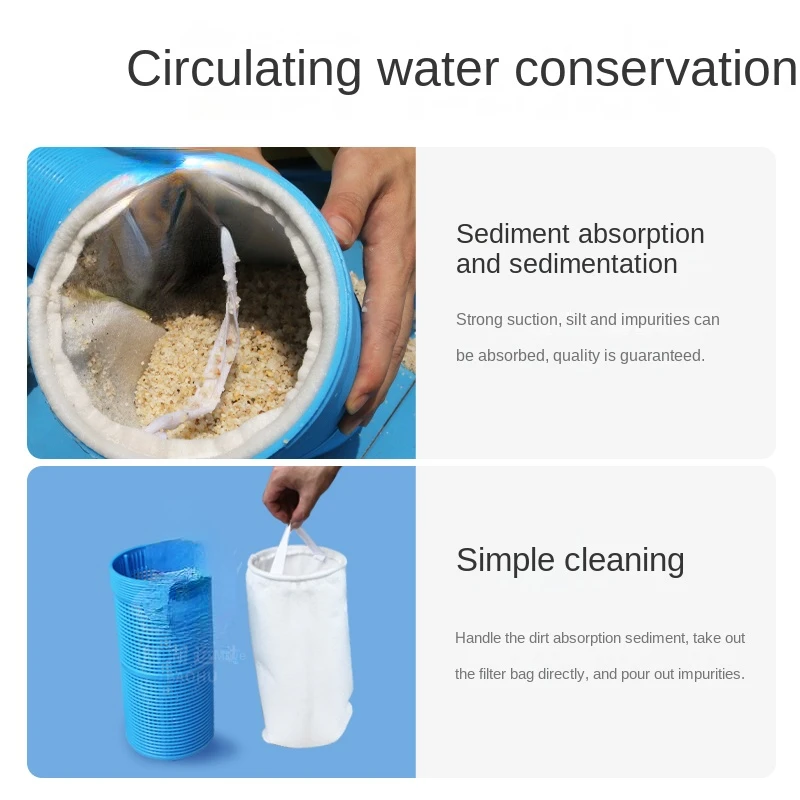 Circulating water conservation

Sediment absorption and sedimentation

Strong suction, silt and impurities can be absorbed, quality is guaranteed.

Simple cleaning

Handle the dirt absorption sediment, take out the filter bag directly, and pour out impurities.